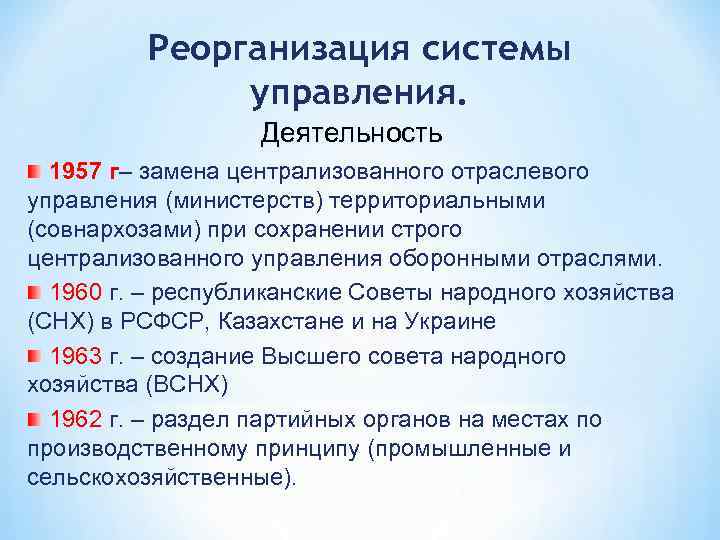 Реорганизация системы управления.

Деятельность

1957 г– замена централизованного отраслевого управления (министерств) территориальными (совнархозами) при сохранении строго централизованного управления оборонными отраслями.

1960 г. – республиканские Советы народного хозяйства (СНХ) в РСФСР, Казахстане и на Украине

1963 г. – создание Высшего совета народного хозяйства (ВСНХ)

1962 г. – раздел партийных органов на местах по производственному принципу (промышленные и сельскохозяйственные).